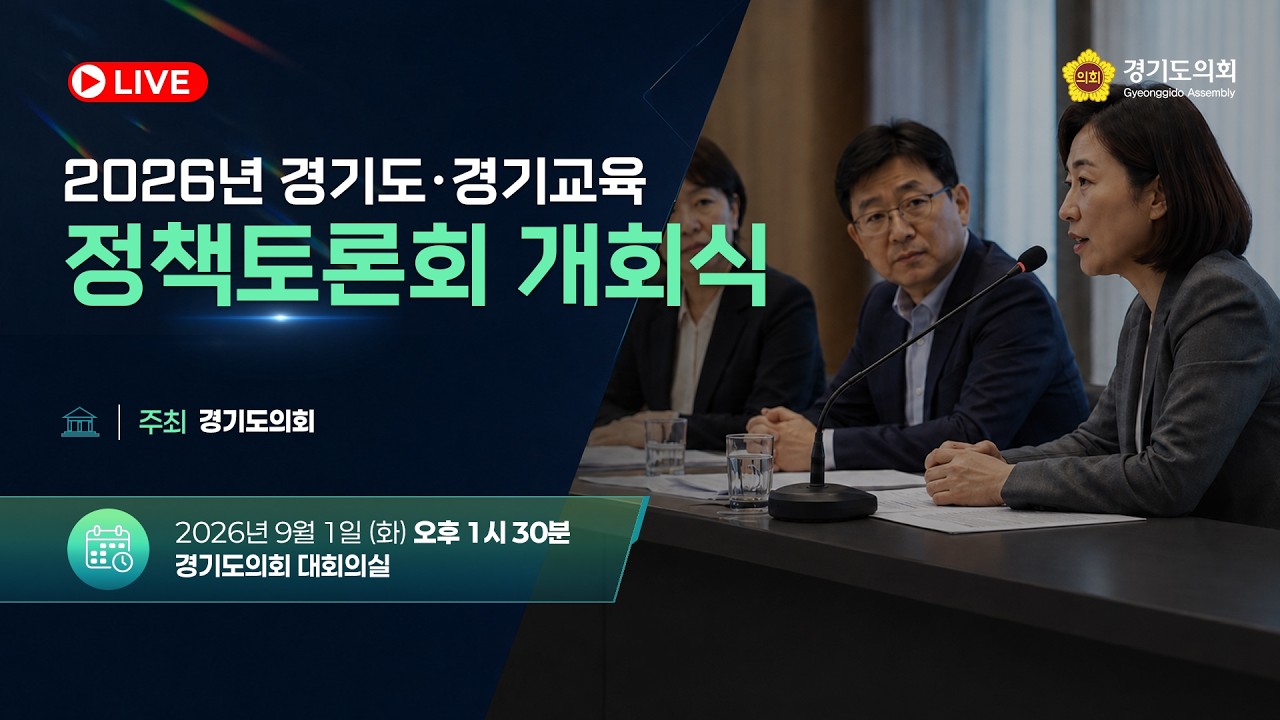 LIVE

의회 경기도의회
Gyeonggido Assembly

2026년 경기도·경기교육
정책토론회 개회식

주최 경기도의회

2026년 9월 1일 (화) 오후 1시 30분
경기도의회 대회의실